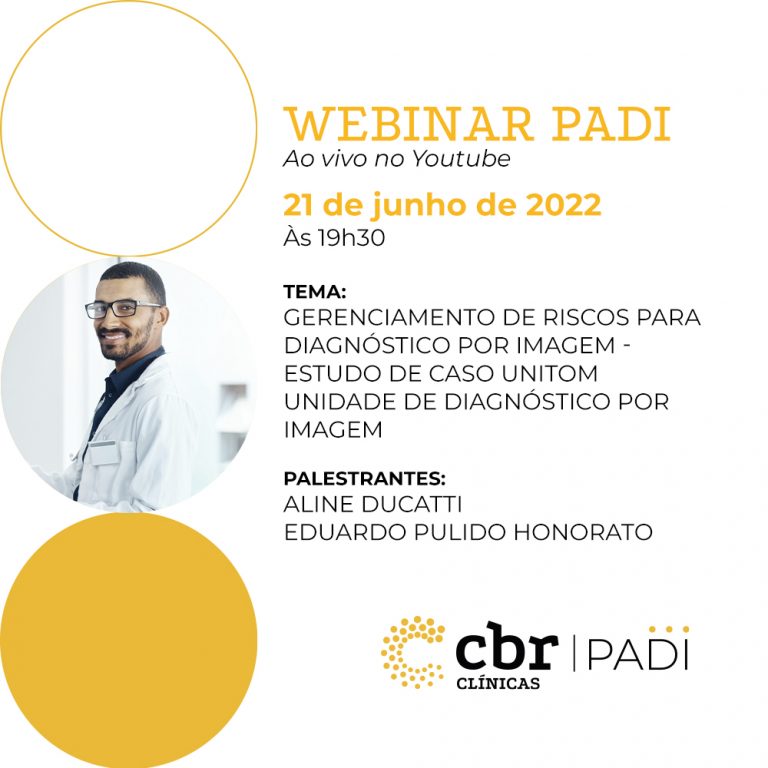 WEBINAR PADI
Ao vivo no Youtube

21 de junho de 2022
Às 19h30

TEMA:
GERENCIAMENTO DE RISCOS PARA DIAGNÓSTICO POR IMAGEM - ESTUDO DE CASO UNITOM UNIDADE DE DIAGNÓSTICO POR IMAGEM

PALESTRANTES:
ALINE DUCATTI
EDUARDO PULIDO HONORATO

cbr CLÍNICAS | PADI